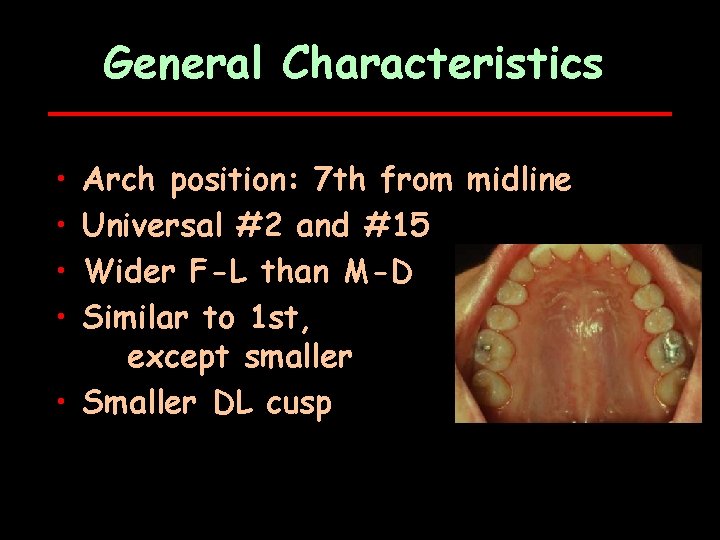 General Characteristics

• Arch position: 7th from midline
• Universal #2 and #15
• Wider F-L than M-D
• Similar to 1st, except smaller
• Smaller DL cusp